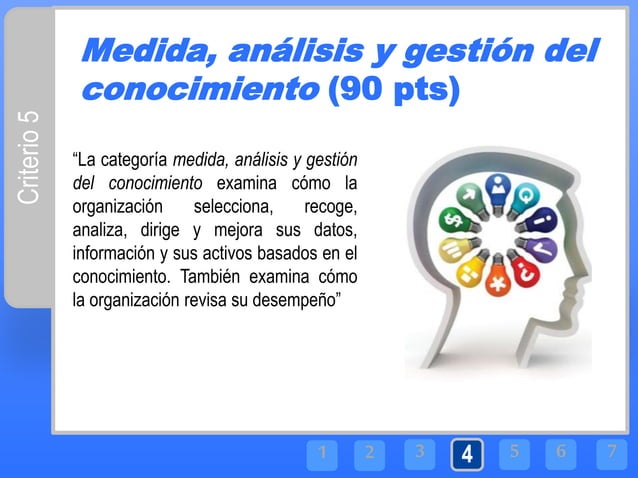 Criterio 5

Medida, análisis y gestión del conocimiento (90 pts)

“La categoría medida, análisis y gestión del conocimiento examina cómo la organización selecciona, recoge, analiza, dirige y mejora sus datos, información y sus activos basados en el conocimiento. También examina cómo la organización revisa su desempeño”

1 2 3 4 5 6 7